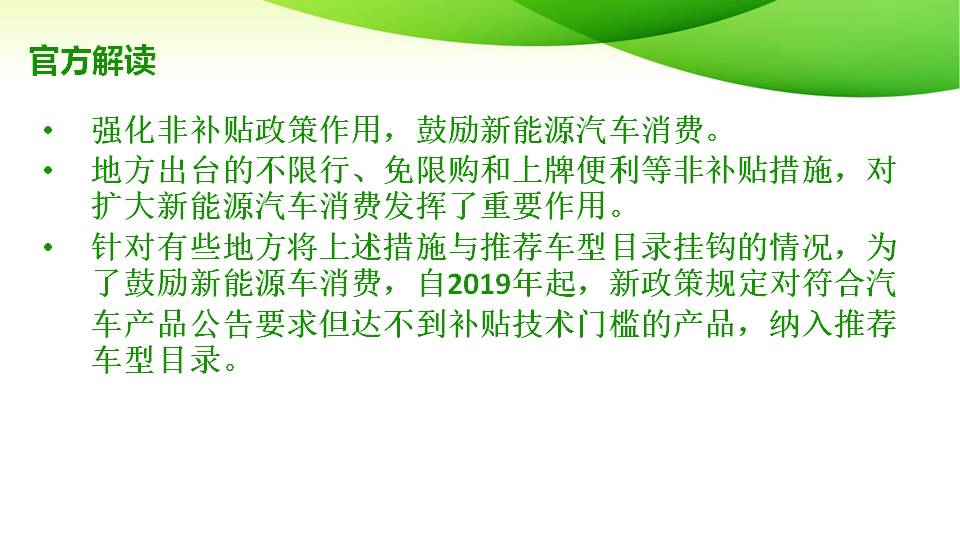 官方解读

• 强化非补贴政策作用，鼓励新能源汽车消费。

• 地方出台的不限行、免限购和上牌便利等非补贴措施，对扩大新能源汽车消费发挥了重要作用。

• 针对有些地方将上述措施与推荐车型目录挂钩的情况，为了鼓励新能源车消费，自2019年起，新政策规定对符合汽车产品公告要求但达不到补贴技术门槛的产品，纳入推荐车型目录。